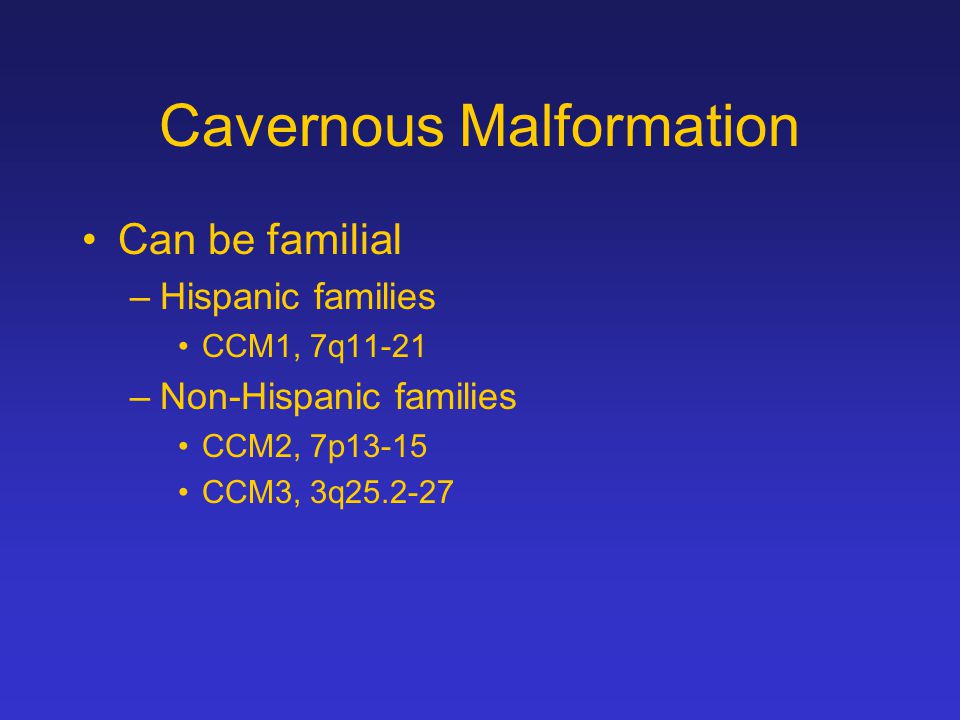 Cavernous Malformation

• Can be familial
 – Hispanic families
  • CCM1, 7q11-21
 – Non-Hispanic families
  • CCM2, 7p13-15
  • CCM3, 3q25.2-27